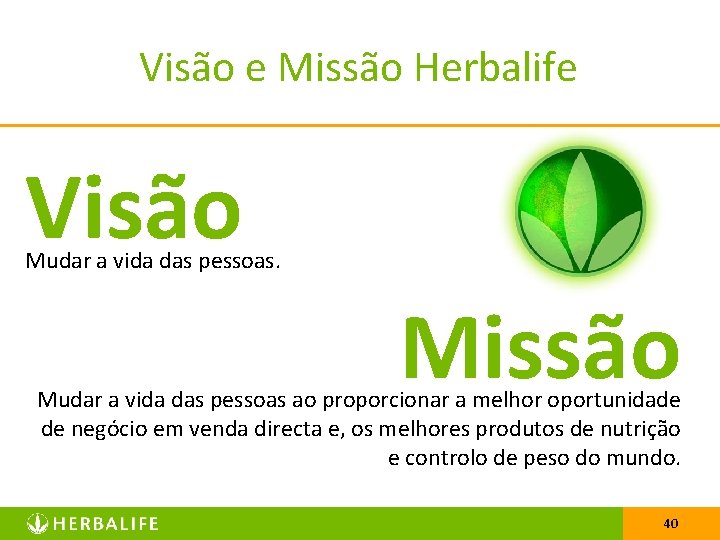 Visão e Missão Herbalife

Visão

Mudar a vida das pessoas.

Missão

Mudar a vida das pessoas ao proporcionar a melhor oportunidade de negócio em venda directa e, os melhores produtos de nutrição e controlo de peso do mundo.

HERBALIFE

40